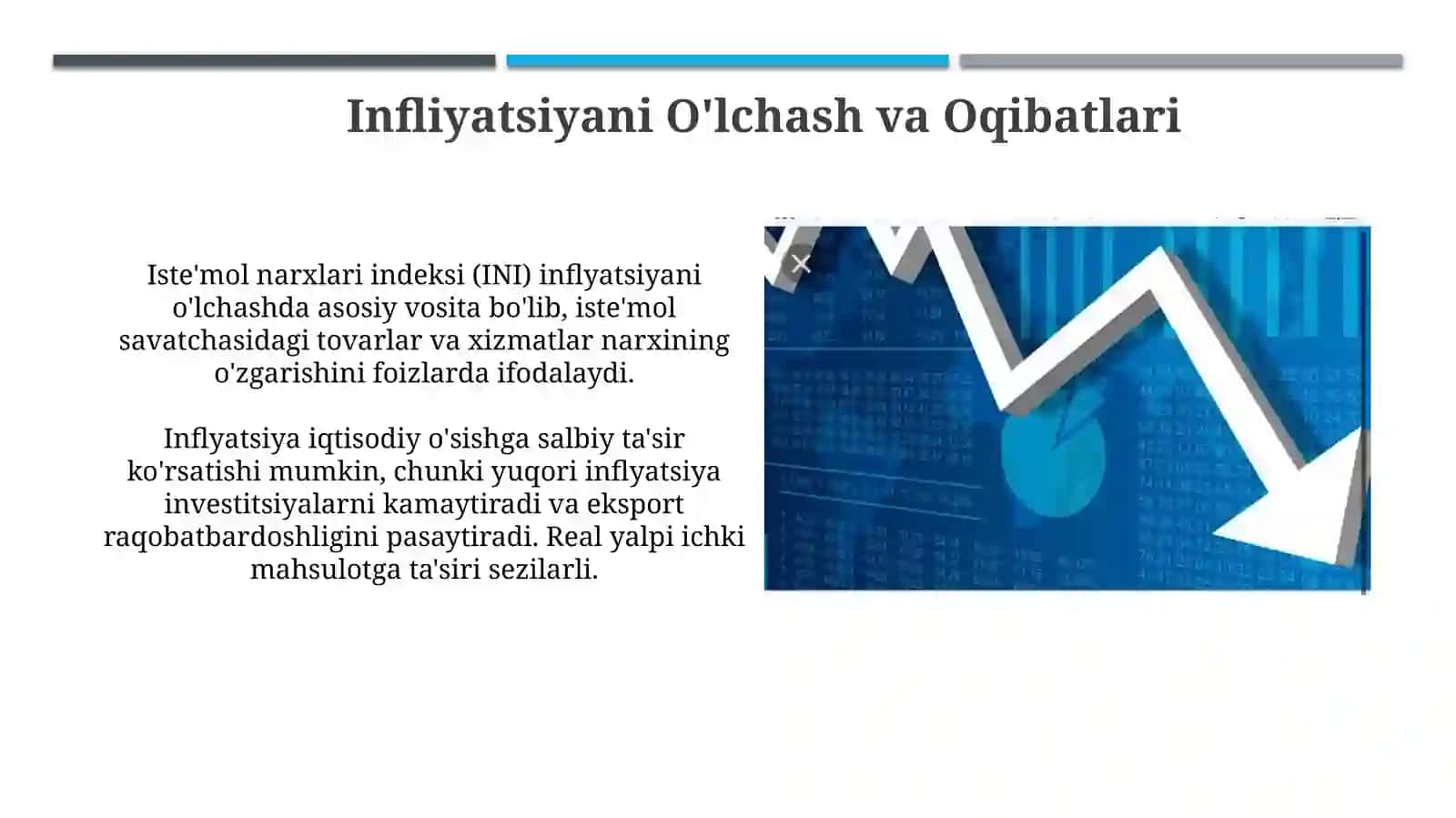 Infliyatsiyani O'lchash va Oqibatlari

Iste'mol narxlari indeksi (INI) inflyatsiyani o'lchashda asosiy vosita bo'lib, iste'mol savatchasidagi tovarlar va xizmatlar narxining o'zgarishini foizlarda ifodalaydi.

Inflyatsiya iqtisodiy o'sishga salbiy ta'sir ko'rsatishi mumkin, chunki yuqori inflyatsiya investitsiyalarni kamaytiradi va eksport raqobatbardoshligini pasaytiradi. Real yalpi ichki mahsulotga ta'siri sezilarli.